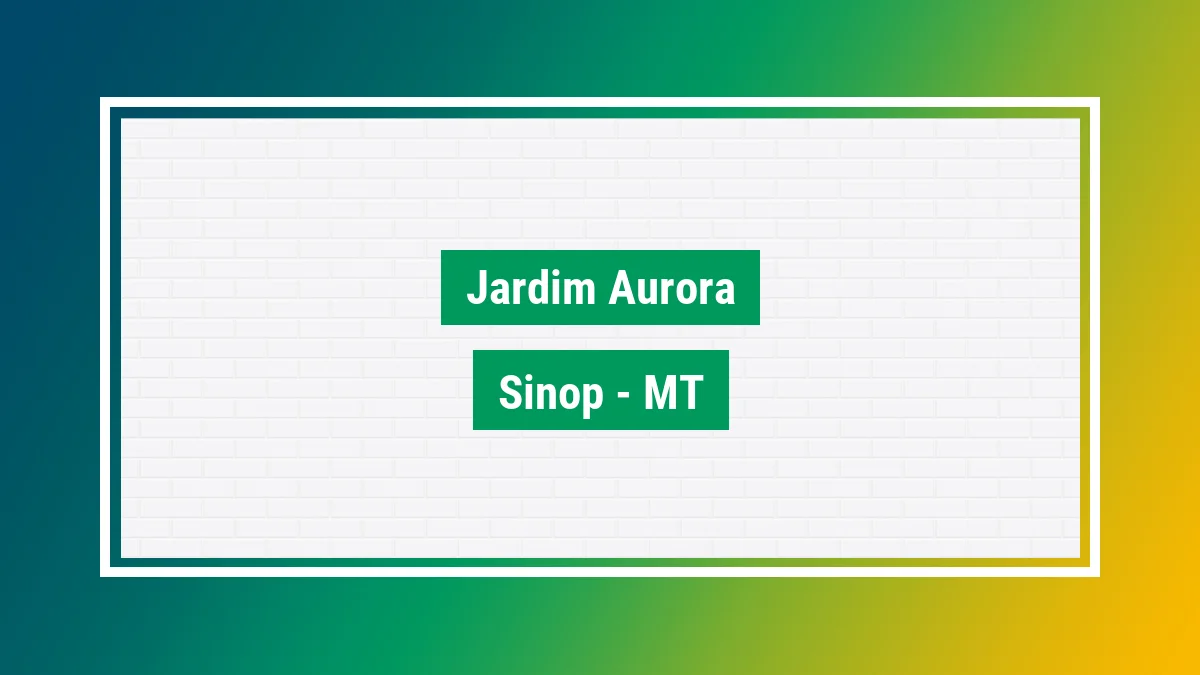 Jardim Aurora

Sinop - MT